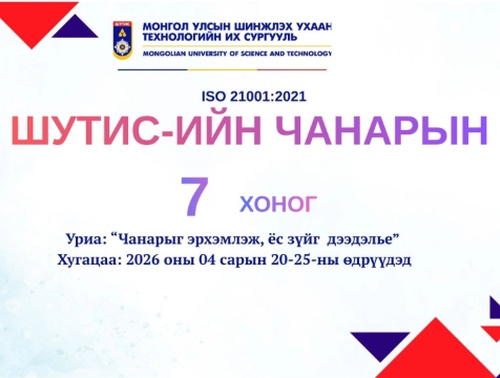 ШУТИС

МОНГОЛ УЛСЫН ШИНЖЛЭХ УХААН ТЕХНОЛОГИЙН ИХ СУРГУУЛЬ
MONGOLIAN UNIVERSITY OF SCIENCE AND TECHNOLOGY

ISO 21001:2021
ШУТИС-ИЙН ЧАНАРЫН

7 ХОНОГ

Уриа: “Чанарыг эрхэмлэж, ёс зүйг дээдэлье”
Хугацаа: 2026 оны 04 сарын 20-25-ны өдрүүдэд